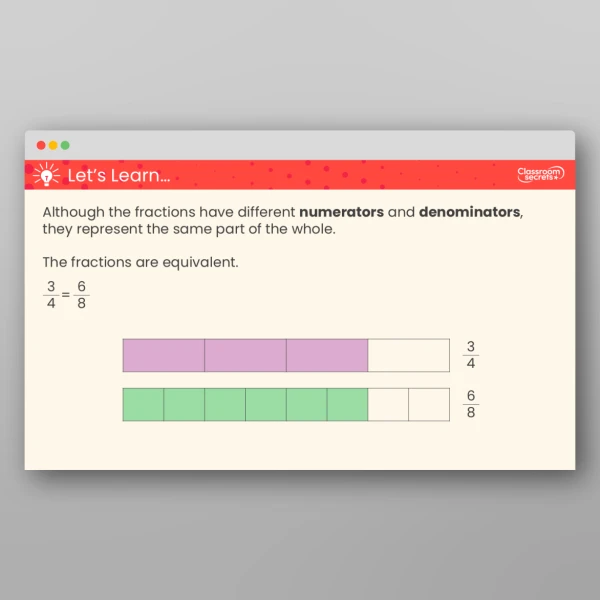 Let's Learn...

Classroom secrets

Although the fractions have different **numerators** and **denominators**, they represent the same part of the whole.

The fractions are equivalent.

$\frac{3}{4} = \frac{6}{8}$

$\frac{3}{4}$

$\frac{6}{8}$